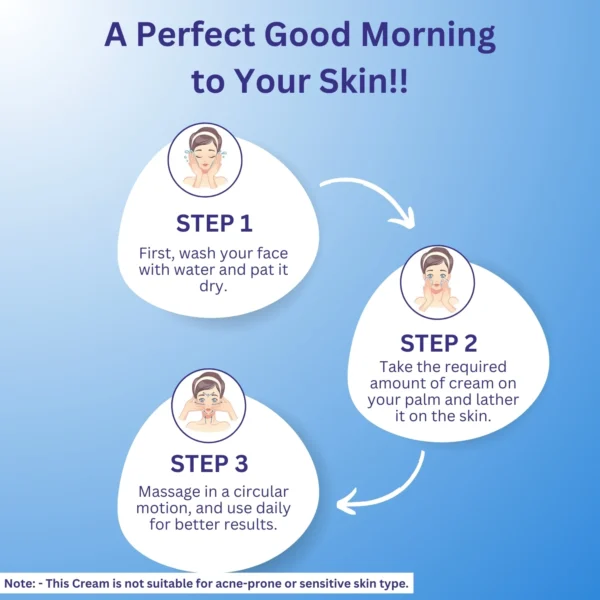 A Perfect Good Morning to Your Skin!!

STEP 1
First, wash your face with water and pat it dry.

STEP 2
Take the required amount of cream on your palm and lather it on the skin.

STEP 3
Massage in a circular motion, and use daily for better results.

Note: - This Cream is not suitable for acne-prone or sensitive skin type.